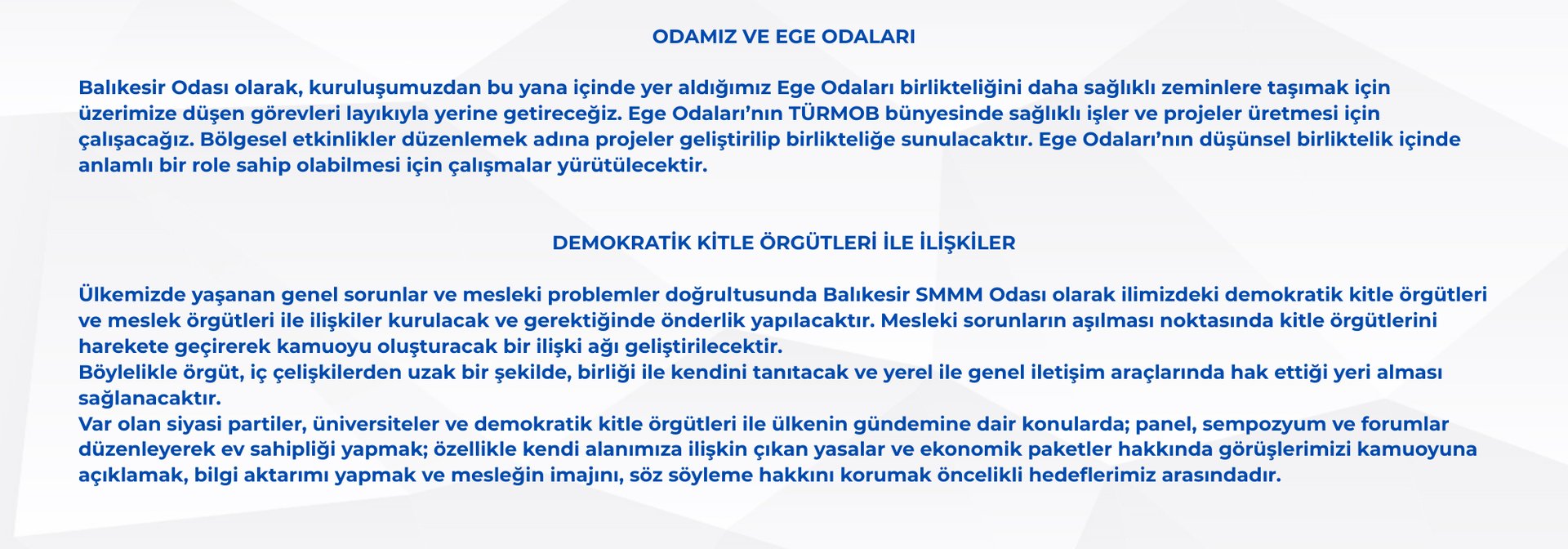 ODAMIZ VE EGE ODALARI

Balıkesir Odası olarak, kuruluşumuzdan bu yana içinde yer aldığımız Ege Odaları birlikteliğini daha sağlıklı zeminlere taşımak için üzerimize düşen görevleri layıkıyla yerine getireceğiz. Ege Odaları'nın TÜRMOB bünyesinde sağlıklı işler ve projeler üretmesi için çalışacağız. Bölgesel etkinlikler düzenlemek adına projeler geliştirilip birlikteliğe sunulacaktır. Ege Odaları'nın düşünsel birliktelik içinde anlamlı bir role sahip olabilmesi için çalışmalar yürütülecektir.

DEMOKRATİK KİTLE ÖRGÜTLERİ İLE İLİŞKİLER

Ülkemizde yaşanan genel sorunlar ve mesleki problemler doğrultusunda Balıkesir SMMM Odası olarak ilimizdeki demokratik kitle örgütleri ve meslek örgütleri ile ilişkiler kurulacak ve gerektiğinde önderlik yapılacaktır. Mesleki sorunların aşılması noktasında kitle örgütlerini harekete geçirerek kamuoyu oluşturacak bir ilişki ağı geliştirilecektir.
Böylelikle örgüt, iç çelişkilerden uzak bir şekilde, birliği ile kendini tanıtacak ve yerel ile genel iletişim araçlarında hak ettiği yeri alması sağlanacaktır.
Var olan siyasi partiler, üniversiteler ve demokratik kitle örgütleri ile ülkenin gündemine dair konularda; panel, sempozyum ve forumlar düzenleyerek ev sahipliği yapmak; özellikle kendi alanımıza ilişkin çıkan yasalar ve ekonomik paketler hakkında görüşlerimizi kamuoyuna açıklamak, bilgi aktarımı yapmak ve mesleğin imajını, söz söyleme hakkını korumak öncelikli hedeflerimiz arasındadır.